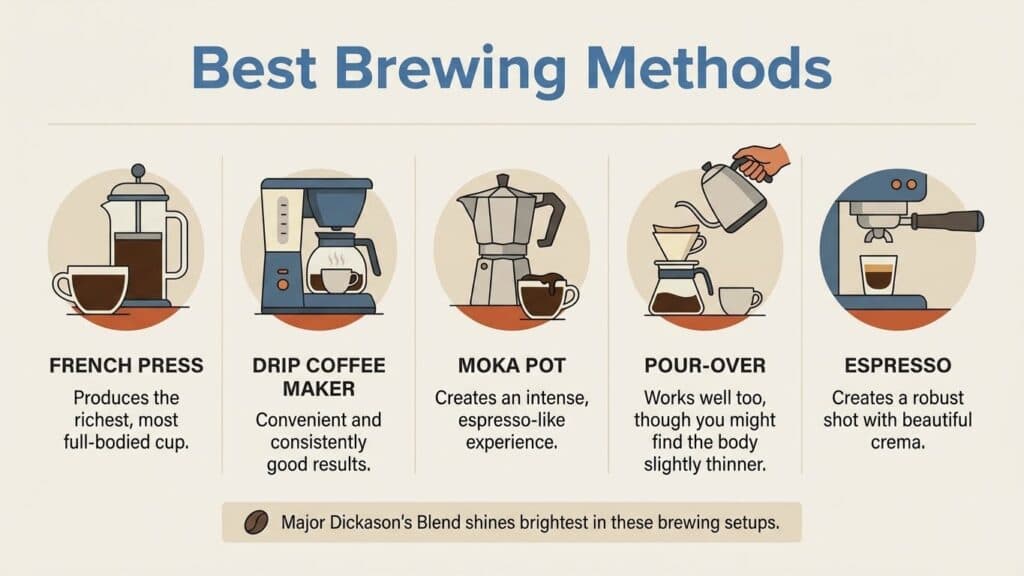 Best Brewing Methods

FRENCH PRESS
Produces the richest, most full-bodied cup.

DRIP COFFEE MAKER
Convenient and consistently good results.

MOKA POT
Creates an intense, espresso-like experience.

POUR-OVER
Works well too, though you might find the body slightly thinner.

ESPRESSO
Creates a robust shot with beautiful crema.

Major Dickason's Blend shines brightest in these brewing setups.